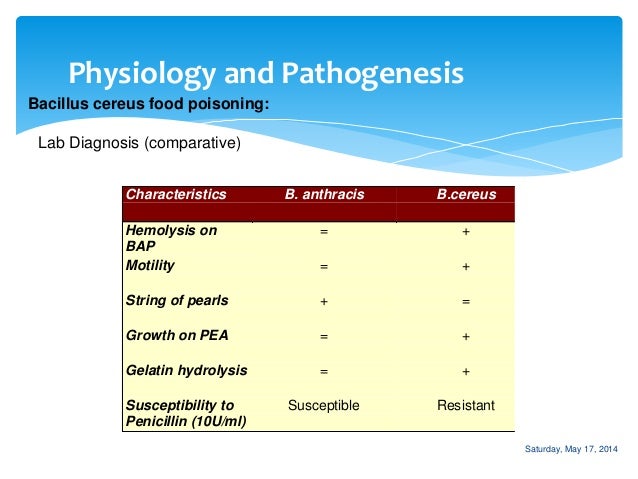 Physiology and Pathogenesis

Bacillus cereus food poisoning:

Lab Diagnosis (comparative)

| Characteristics | B. anthracis | B.cereus |
|---|---|---|
| Hemolysis on BAP | = | + |
| Motility | = | + |
| String of pearls | + | = |
| Growth on PEA | = | + |
| Gelatin hydrolysis | = | + |
| Susceptibility to Penicillin (10U/ml) | Susceptible | Resistant |

Saturday, May 17, 2014